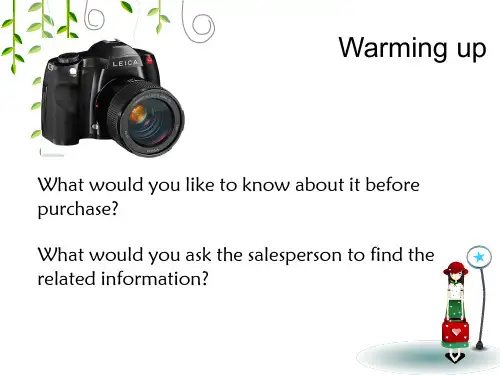 Warming up

LEICA

What would you like to know about it before purchase?

What would you ask the salesperson to find the related information?